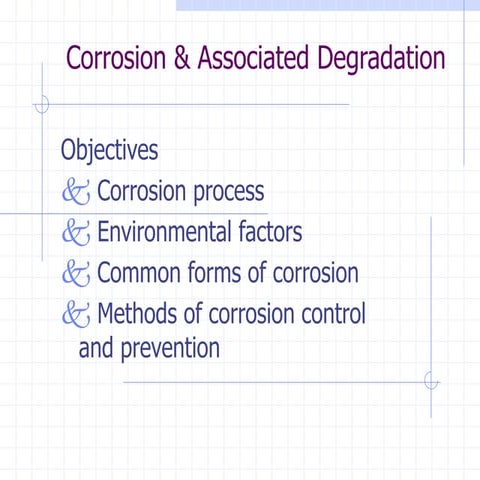 Corrosion & Associated Degradation

Objectives

& Corrosion process

& Environmental factors

& Common forms of corrosion

& Methods of corrosion control and prevention